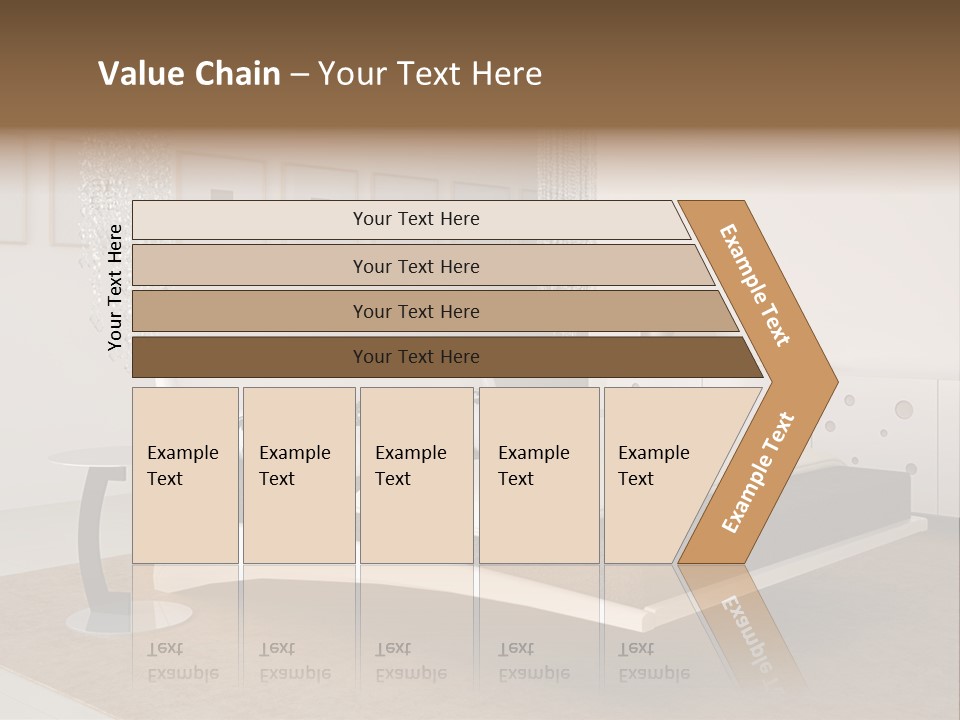 Value Chain – Your Text Here

Your Text Here

Your Text Here

Your Text Here

Your Text Here

Your Text Here

Example Text

Example Text

Example Text

Example Text

Example Text

Example Text

Example Text